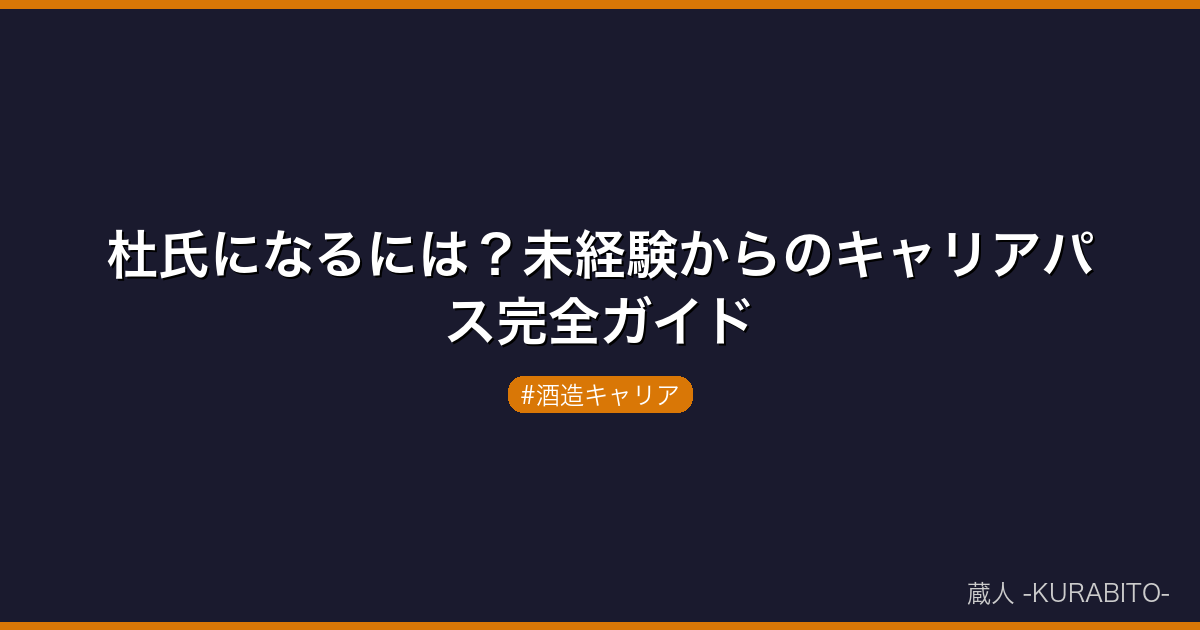 杜氏になるには？未経験からのキャリアパス完全ガイド

#酒造キャリア

蔵人 -KURABITO-